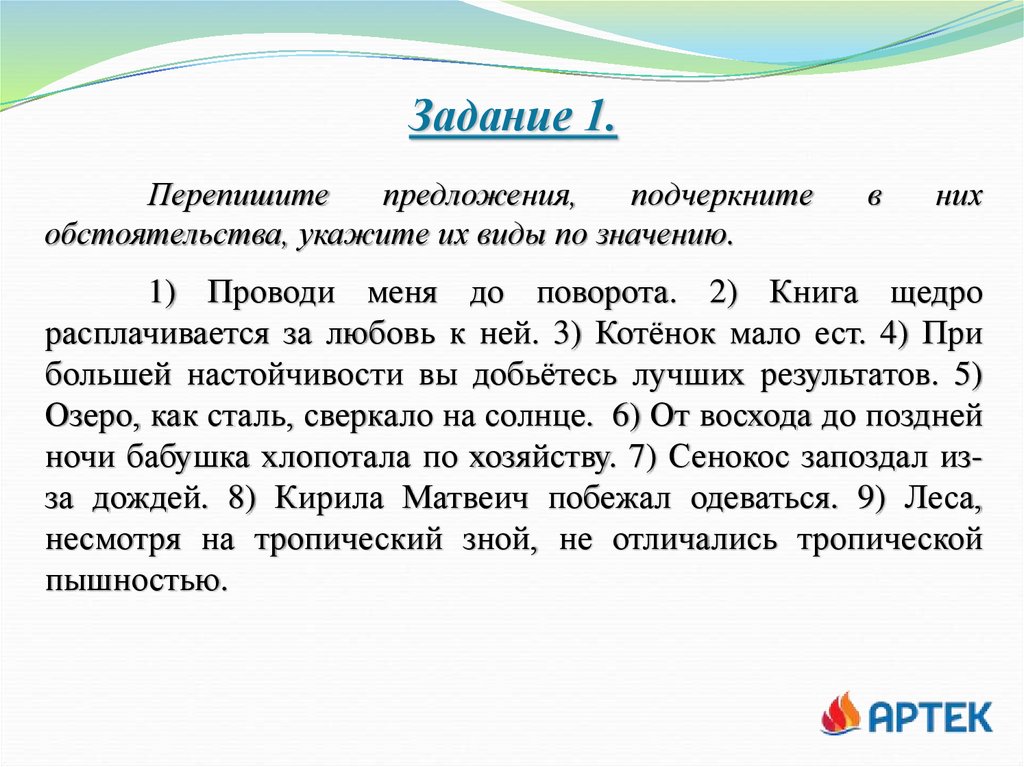 Задание 1.

Перепишите предложения, подчеркните в них обстоятельства, укажите их виды по значению.

1) Проводи меня до поворота. 2) Книга щедро расплачивается за любовь к ней. 3) Котёнок мало ест. 4) При большей настойчивости вы добьётесь лучших результатов. 5) Озеро, как сталь, сверкало на солнце. 6) От восхода до поздней ночи бабушка хлопотала по хозяйству. 7) Сенокос запоздал из-за дождей. 8) Кирила Матвеич побежал одеваться. 9) Леса, несмотря на тропический зной, не отличались тропической пышностью.

АРТЕК